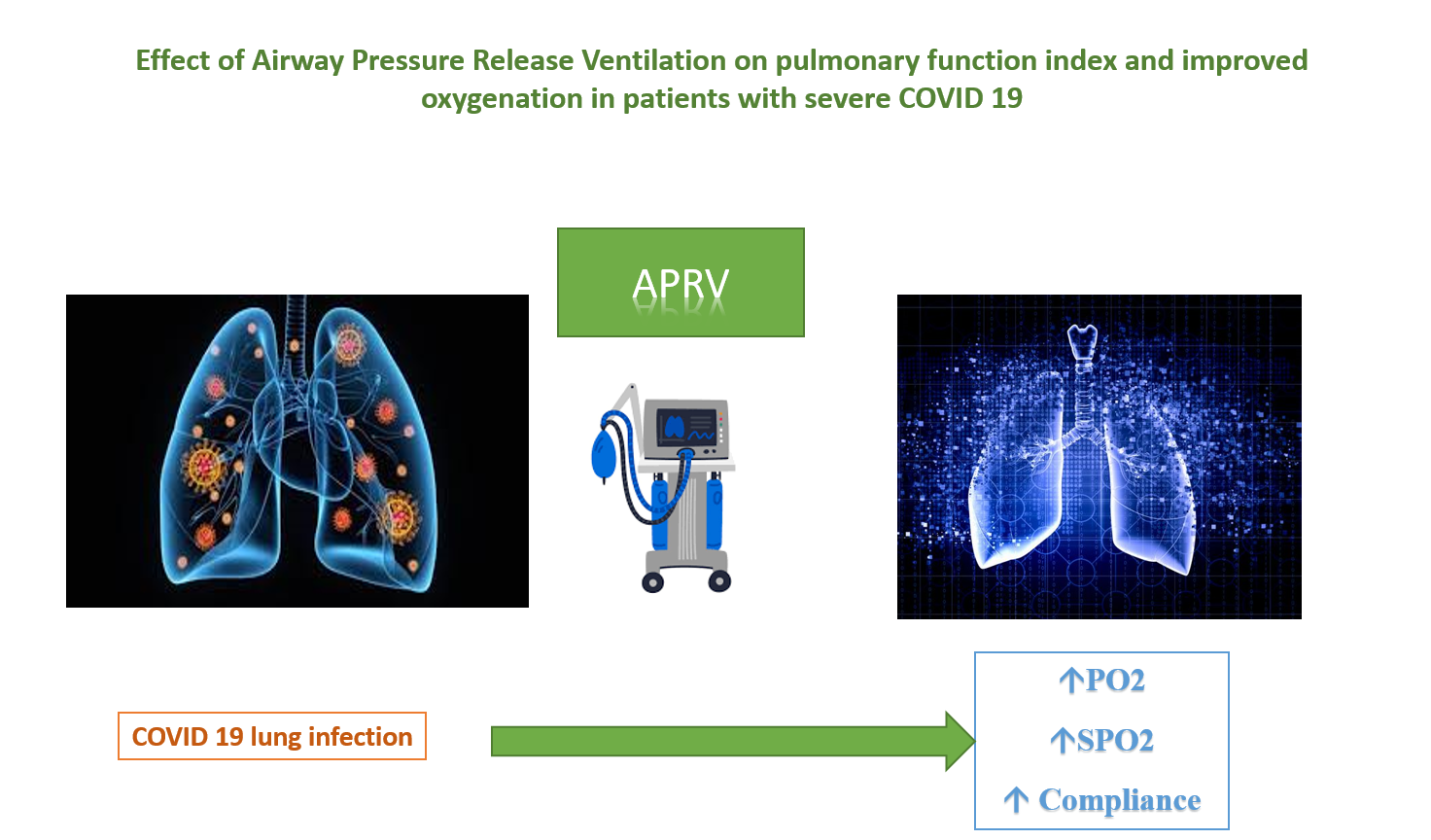 Effect of Airway Pressure Release Ventilation on pulmonary function index and improved oxygenation in patients with severe COVID 19

APRV

COVID 19 lung infection

↑PO2

↑SPO2

↑ Compliance